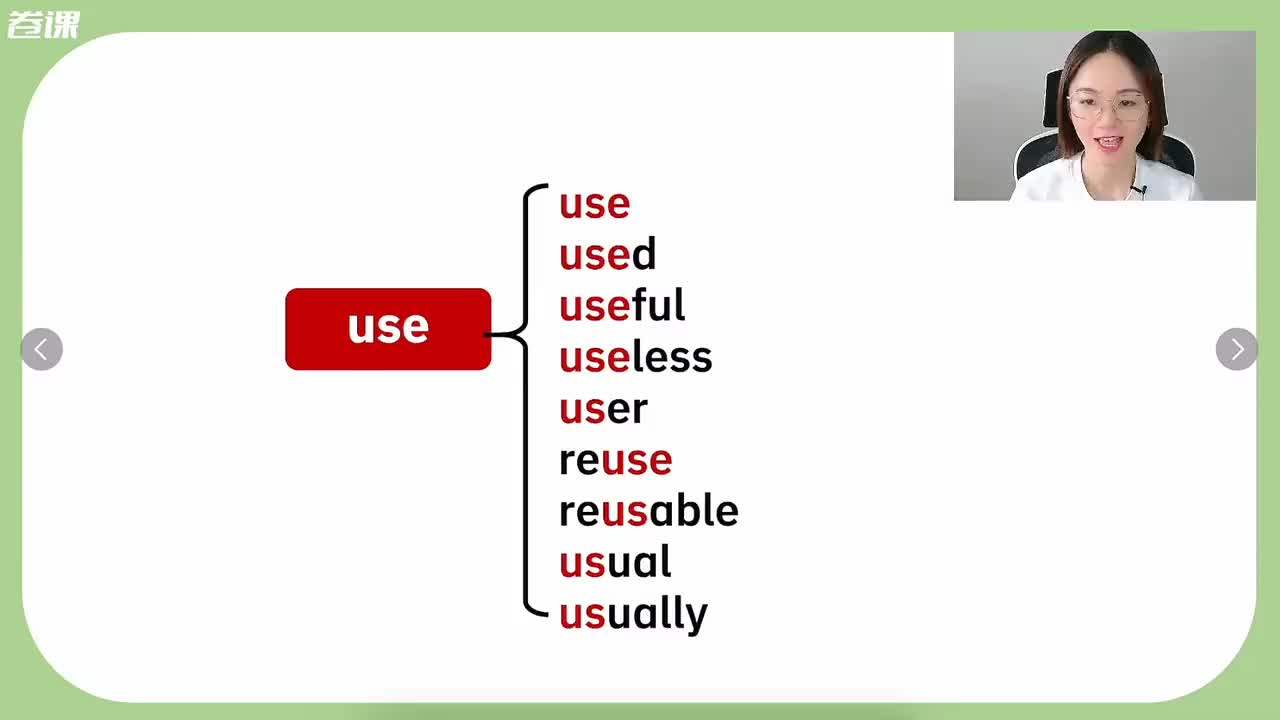 卷课

use

use
used
useful
useless
user
reuse
reusable
usual
usually